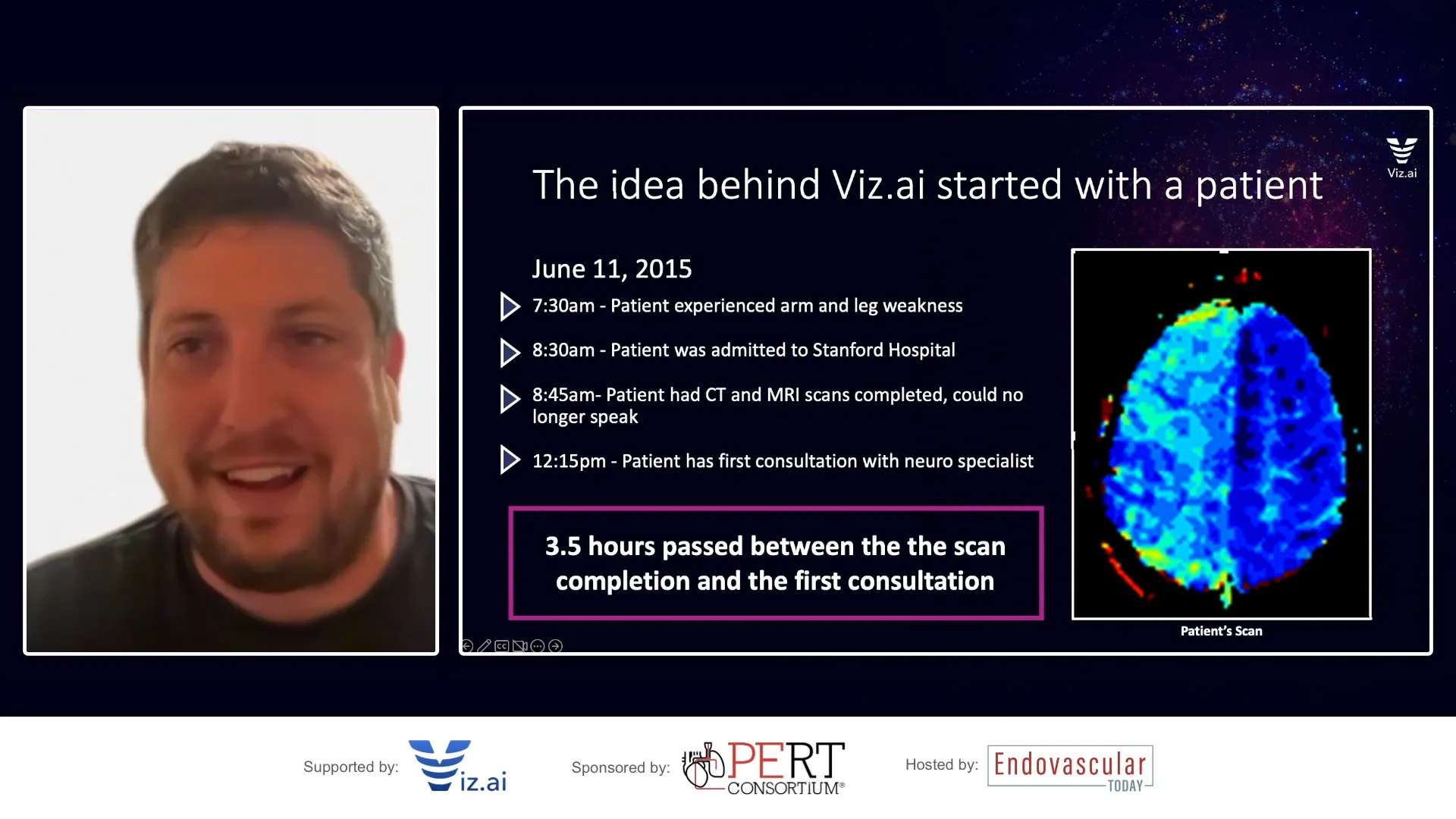 Viz.ai

The idea behind Viz.ai started with a patient

June 11, 2015

7:30am - Patient experienced arm and leg weakness

8:30am - Patient was admitted to Stanford Hospital

8:45am- Patient had CT and MRI scans completed, could no longer speak

12:15pm - Patient has first consultation with neuro specialist

3.5 hours passed between the the scan completion and the first consultation

Patient's Scan

Supported by: Viz.ai

Sponsored by: PERT CONSORTIUM®

Hosted by: Endovascular TODAY